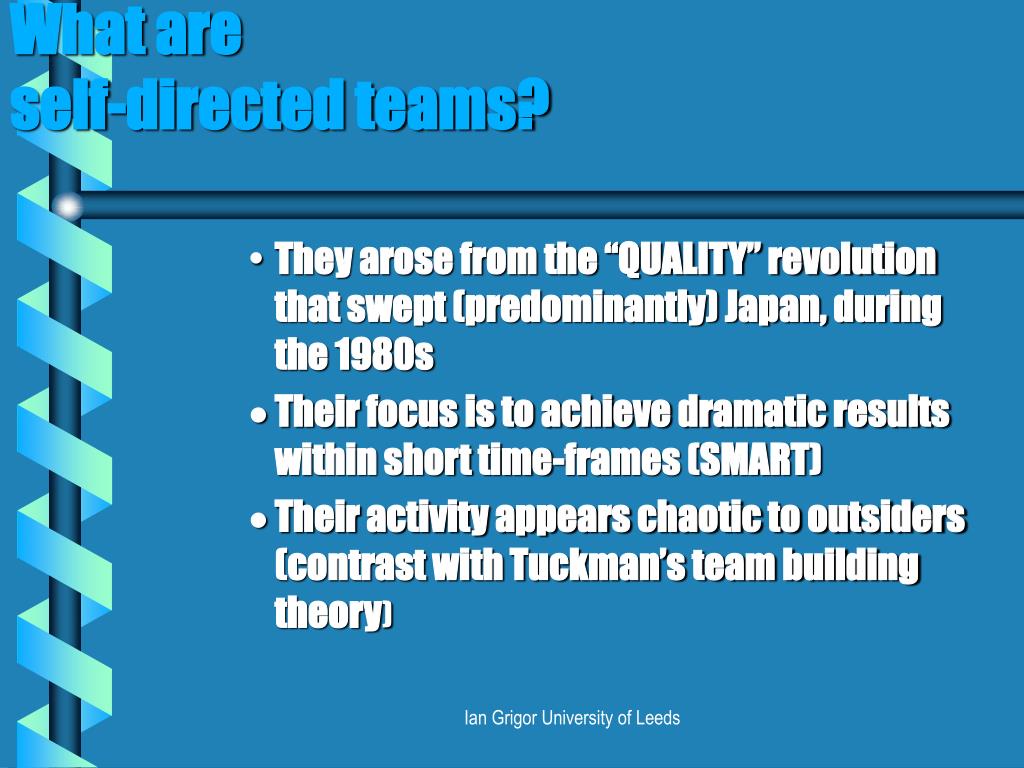 What are
self-directed teams?

• They arose from the “QUALITY” revolution that swept (predominantly) Japan, during the 1980s
• Their focus is to achieve dramatic results within short time-frames (SMART)
• Their activity appears chaotic to outsiders (contrast with Tuckman’s team building theory)

Ian Grigor University of Leeds